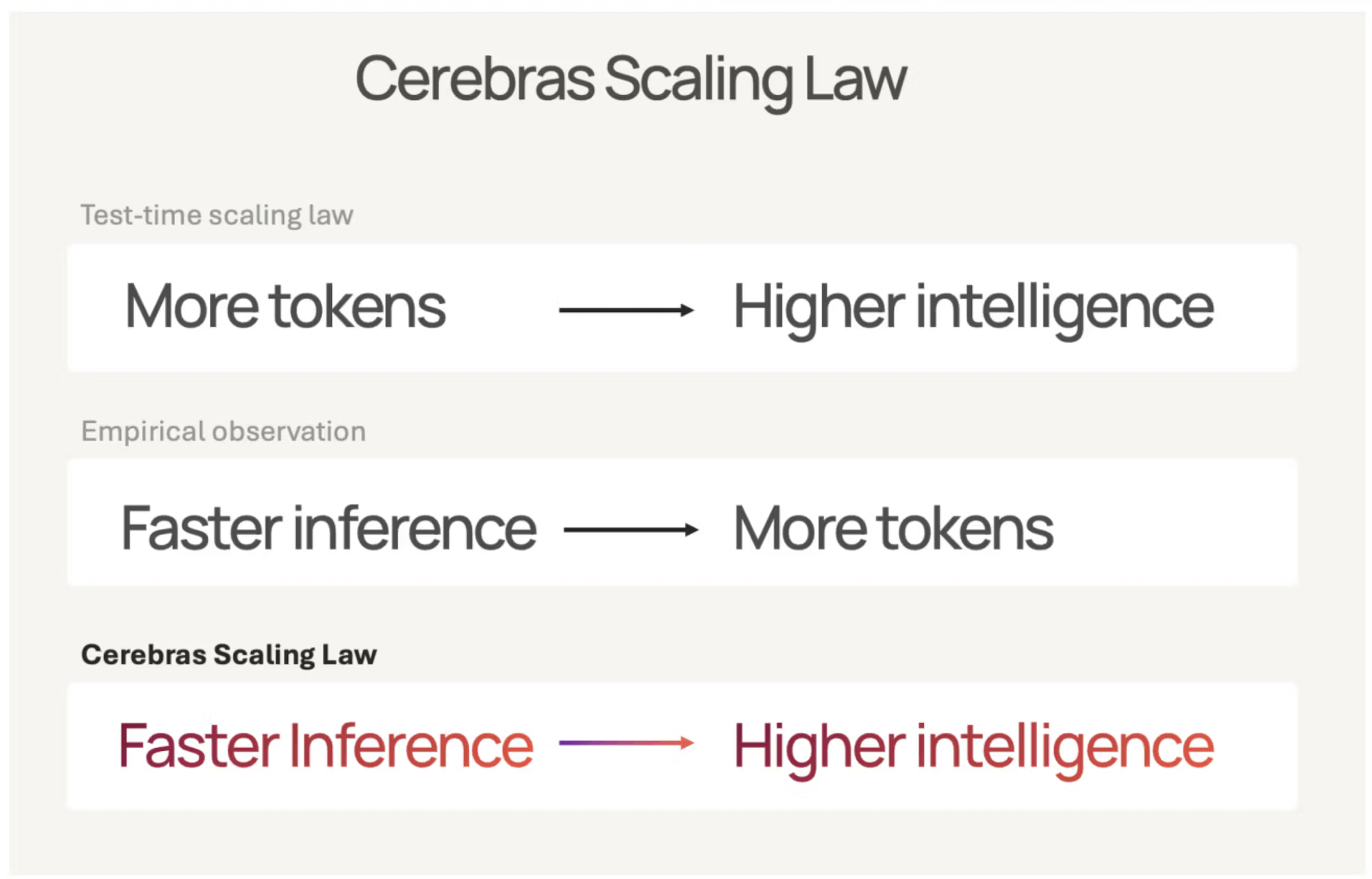 Cerebras Scaling Law

Test-time scaling law

More tokens → Higher intelligence

Empirical observation

Faster inference → More tokens

Cerebras Scaling Law

Faster Inference → Higher intelligence